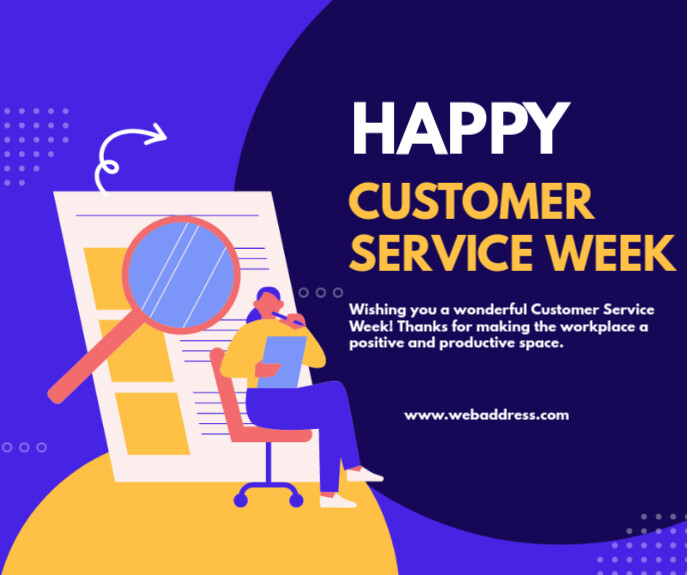 HAPPY
CUSTOMER SERVICE WEEK

Wishing you a wonderful Customer Service Week! Thanks for making the workplace a positive and productive space.

www.webaddress.com